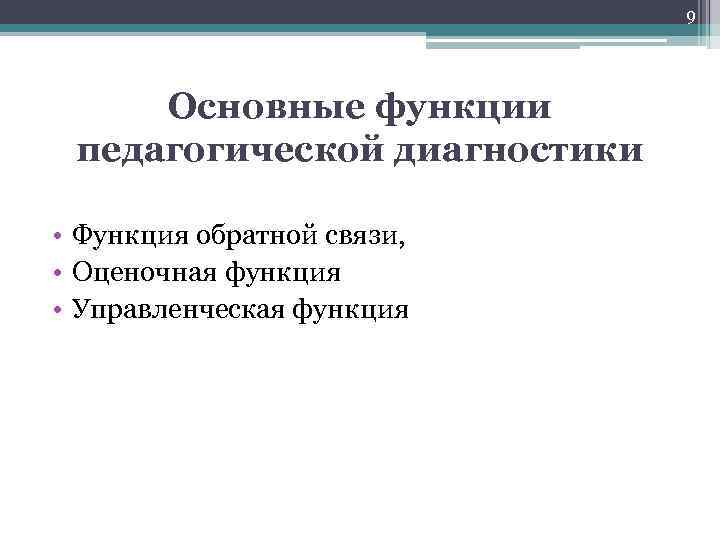 9

Основные функции педагогической диагностики

• Функция обратной связи,
• Оценочная функция
• Управленческая функция